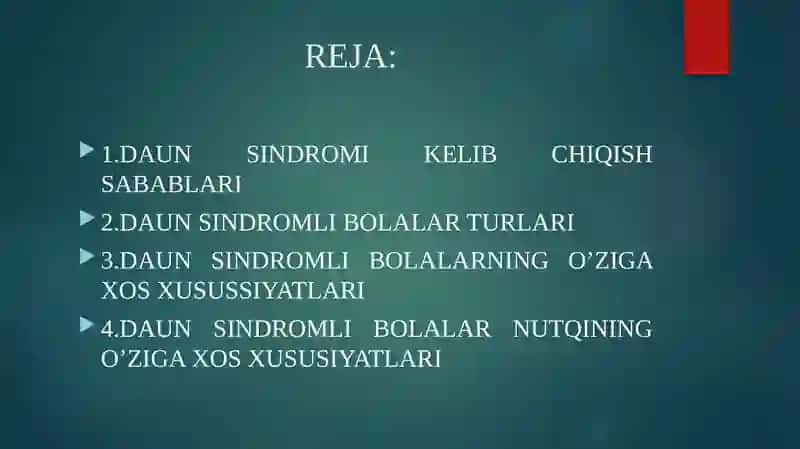 REJA:

1.DAUN SINDROMI KELIB CHIQISH SABABLARI

2.DAUN SINDROMLI BOLALAR TURLARI

3.DAUN SINDROMLI BOLALARNING O’ZIGA XOS XUSUSSIYATLARI

4.DAUN SINDROMLI BOLALAR NUTQINING O’ZIGA XOS XUSUSIYATLARI